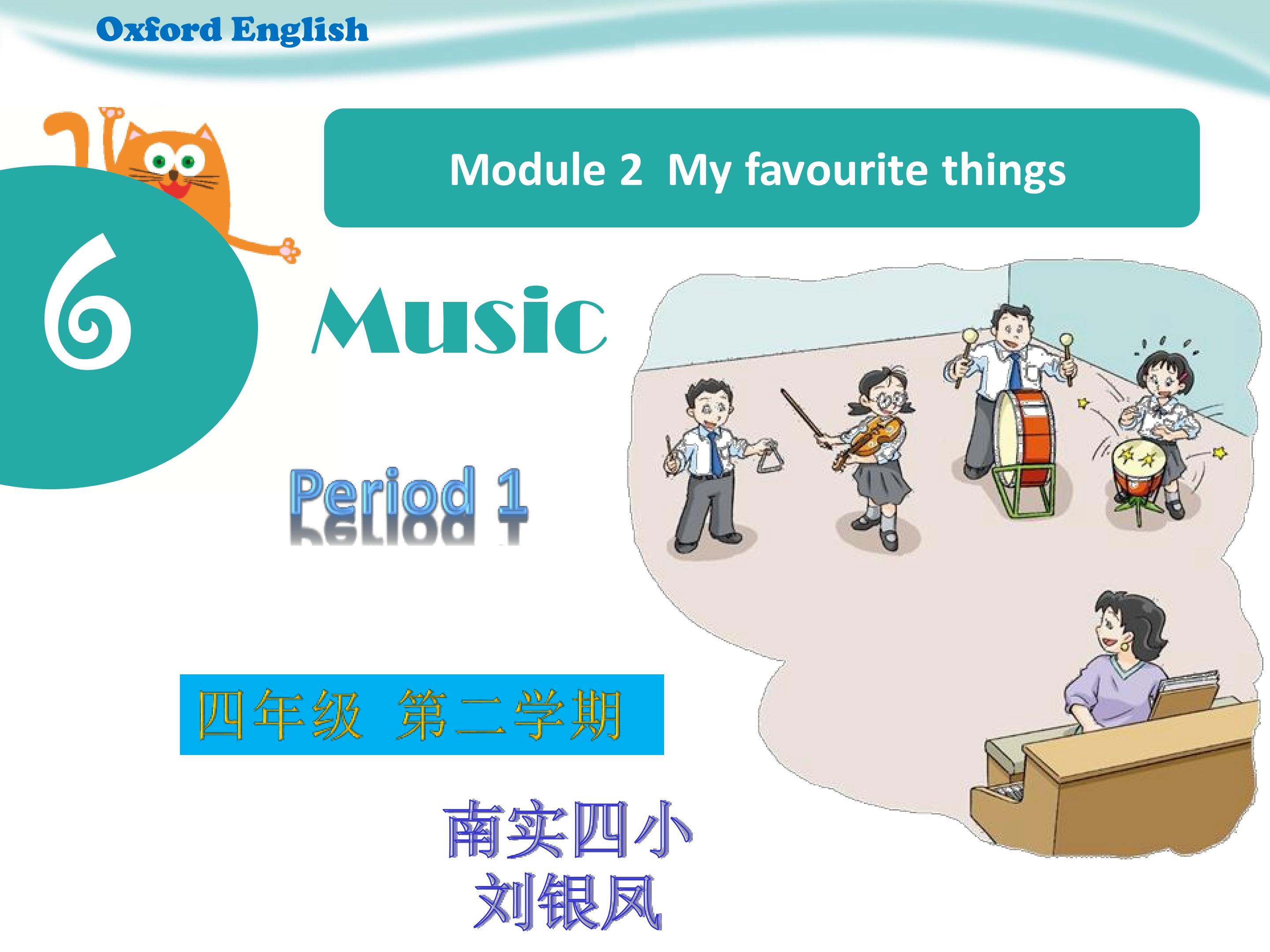 Oxford English

Module 2 My favourite things

6

Music

Period 1

四年级 第二学期

南实四小
刘银凤